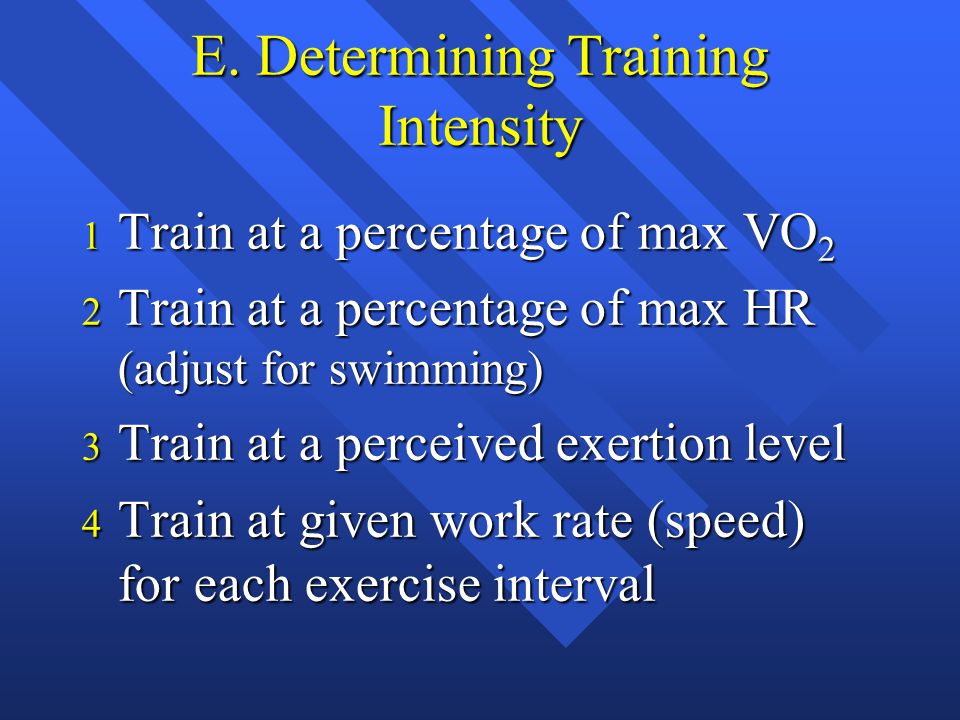 E. Determining Training Intensity

1 Train at a percentage of max $VO_2$

2 Train at a percentage of max HR (adjust for swimming)

3 Train at a perceived exertion level

4 Train at given work rate (speed) for each exercise interval